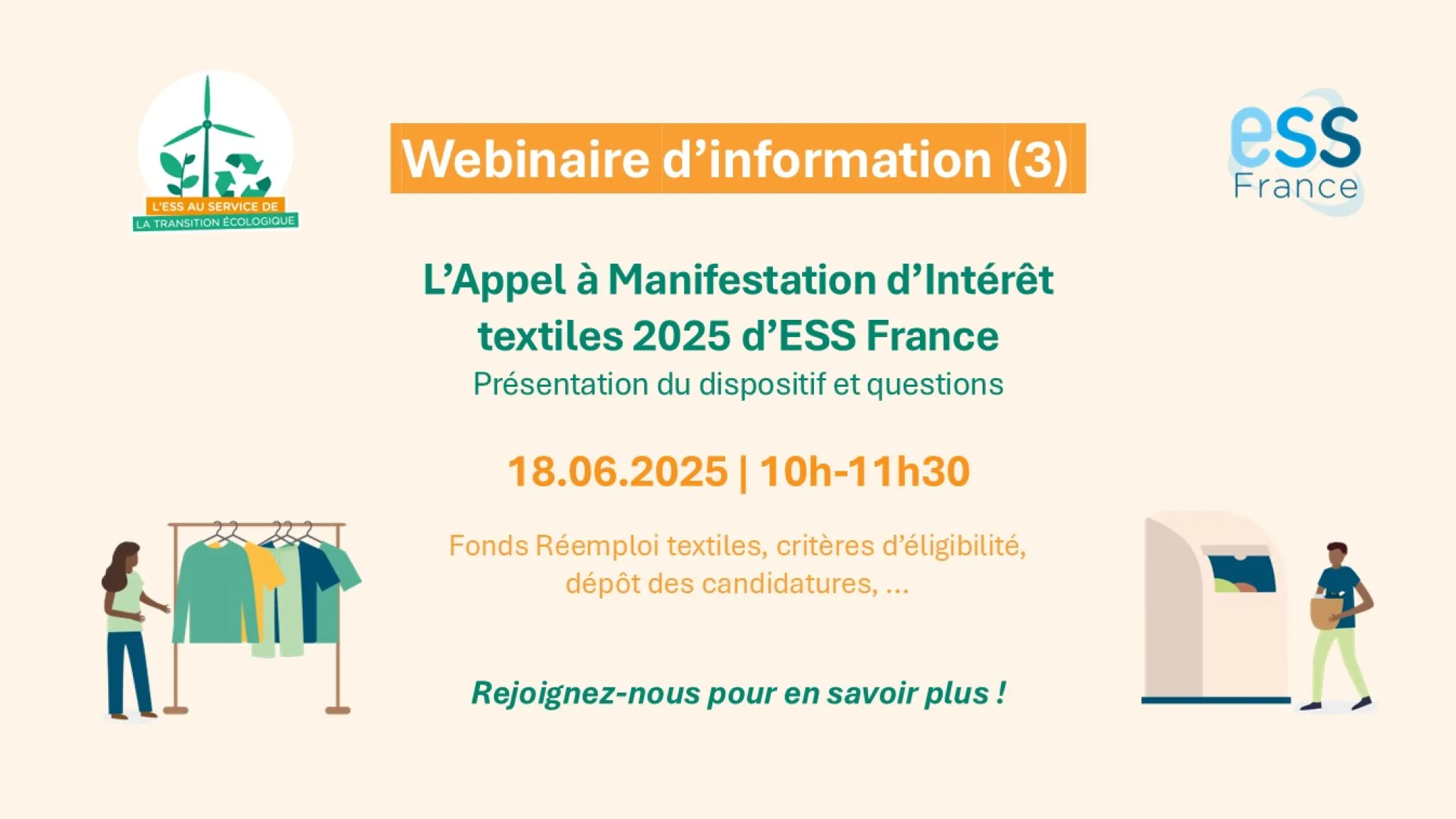 L'ESS AU SERVICE DE
LA TRANSITION ÉCOLOGIQUE

Webinaire d'information (3)

eSS
France

L'Appel à Manifestation d'Intérêt textiles 2025 d'ESS France
Présentation du dispositif et questions

18.06.2025 | 10h-11h30

Fonds Réemploi textiles, critères d'éligibilité, dépôt des candidatures, ...

Rejoignez-nous pour en savoir plus !